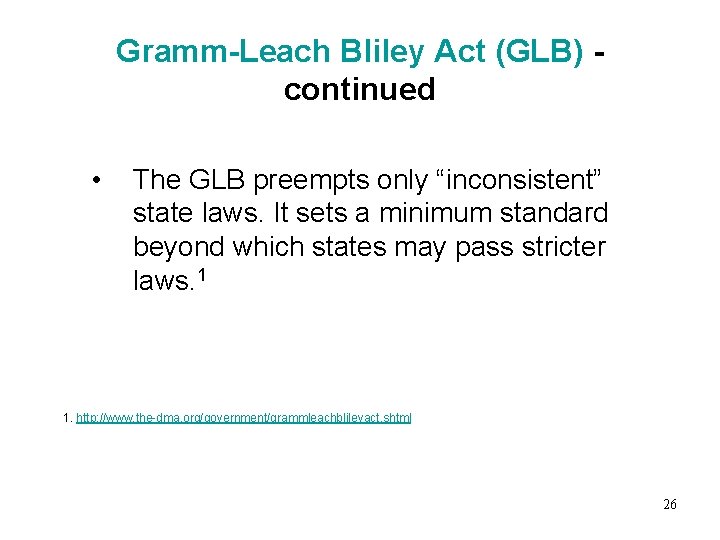 Gramm-Leach Bliley Act (GLB) - continued

• The GLB preempts only “inconsistent” state laws. It sets a minimum standard beyond which states may pass stricter laws.$^1$

1. http://www.the-dma.org/government/grammleachblileyact.shtml

26